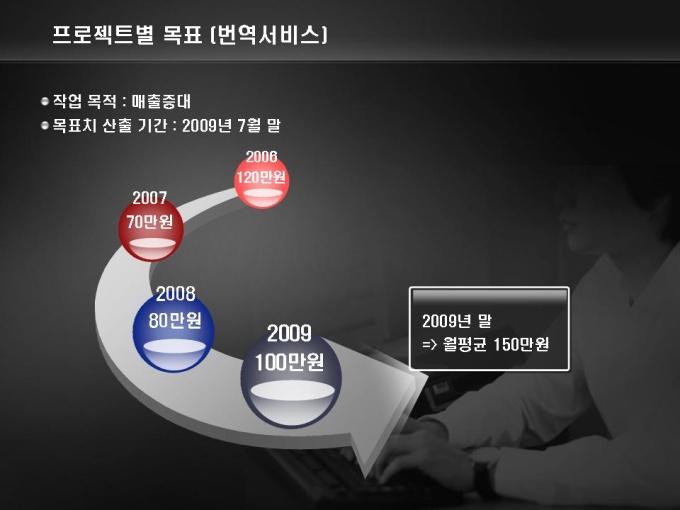 프로젝트별 목표 (번역서비스)

작업 목적 : 매출증대
목표치 산출 기간 : 2009년 7월 말

2006
120만원

2007
70만원

2008
80만원

2009
100만원

2009년 말
=> 월평균 150만원